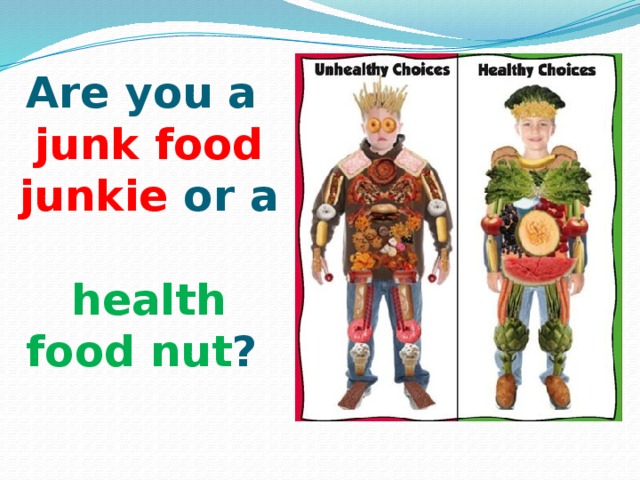 Are you a junk food junkie or a

health food nut?

Unhealthy Choices

Healthy Choices